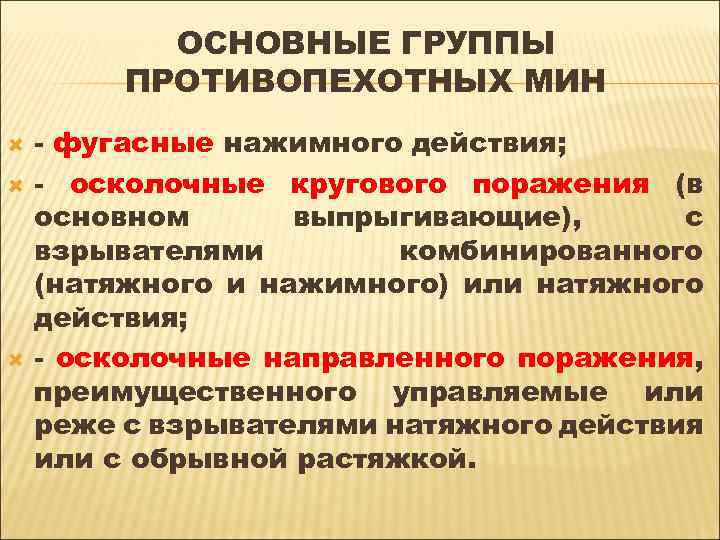 ОСНОВНЫЕ ГРУППЫ ПРОТИВОПЕХОТНЫХ МИН

- фугасные нажимного действия;

- осколочные кругового поражения (в основном выпрыгивающие), с взрывателями комбинированного (натяжного и нажимного) или натяжного действия;

- осколочные направленного поражения, преимущественного управляемые или реже с взрывателями натяжного действия или с обрывной растяжкой.